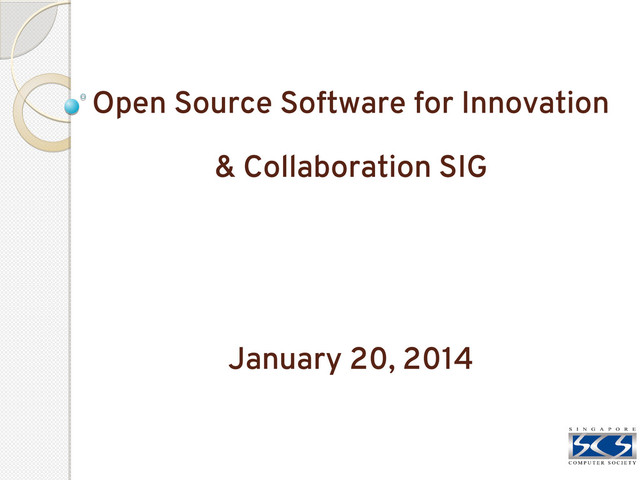 Open Source Software for Innovation

& Collaboration SIG

January 20, 2014

SINGAPORE
SCS
COMPUTER SOCIETY